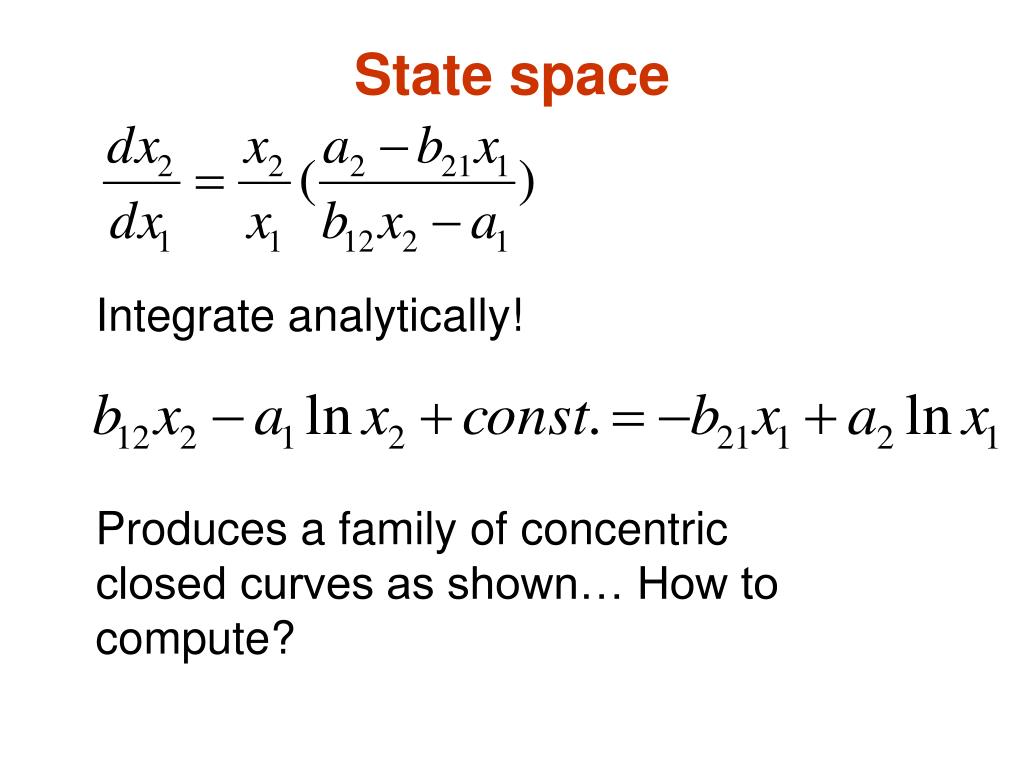 State space

$\frac{dx_2}{dx_1} = \frac{x_2}{x_1}(\frac{a_2 - b_{21}x_1}{b_{12}x_2 - a_1})$

Integrate analytically!

$b_{12}x_2 - a_1 \ln x_2 + const. = -b_{21}x_1 + a_2 \ln x_1$

Produces a family of concentric closed curves as shown… How to compute?